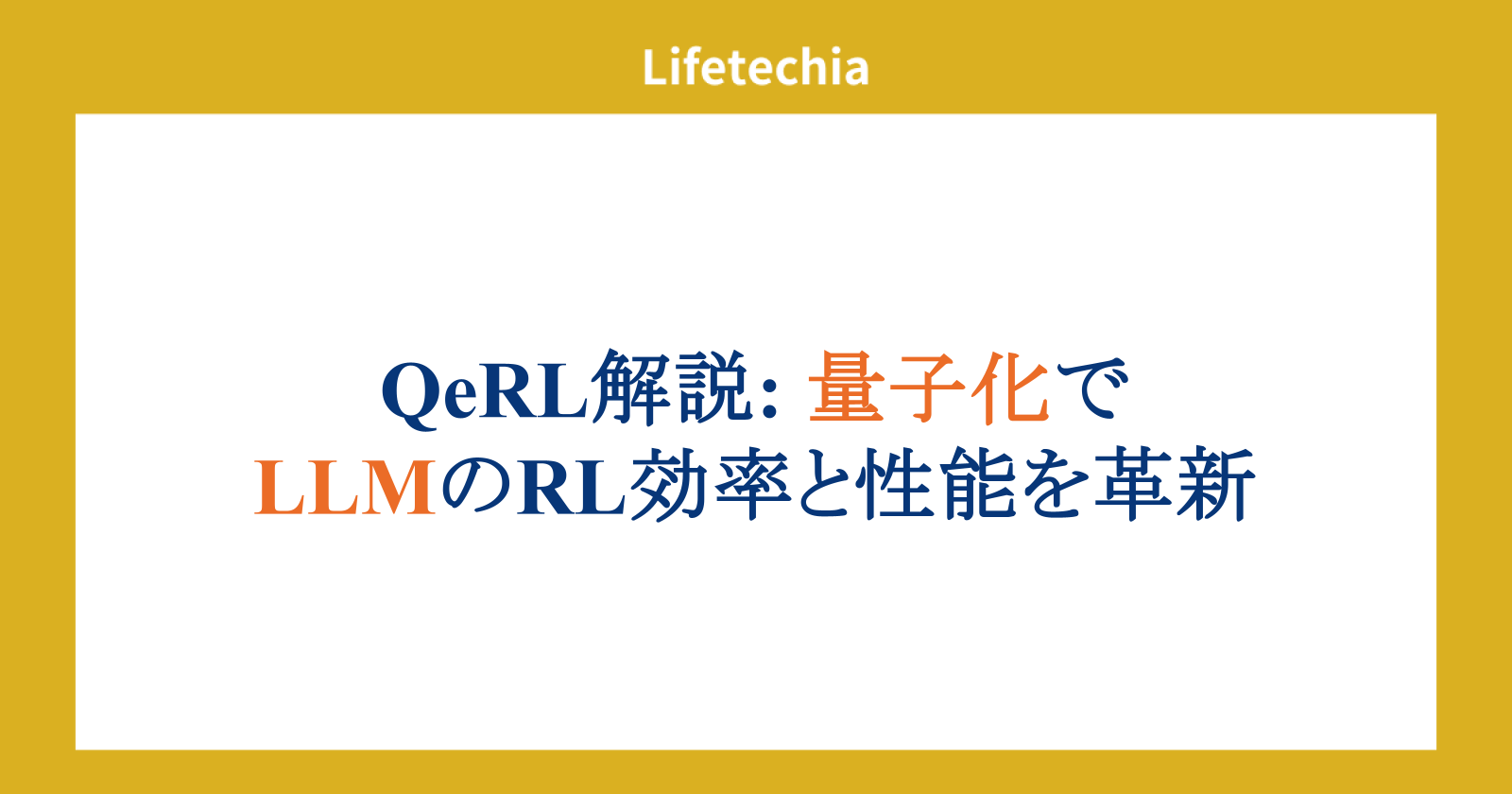 Lifetechia

QeRL解説: 量子化で
LLMのRL効率と性能を革新